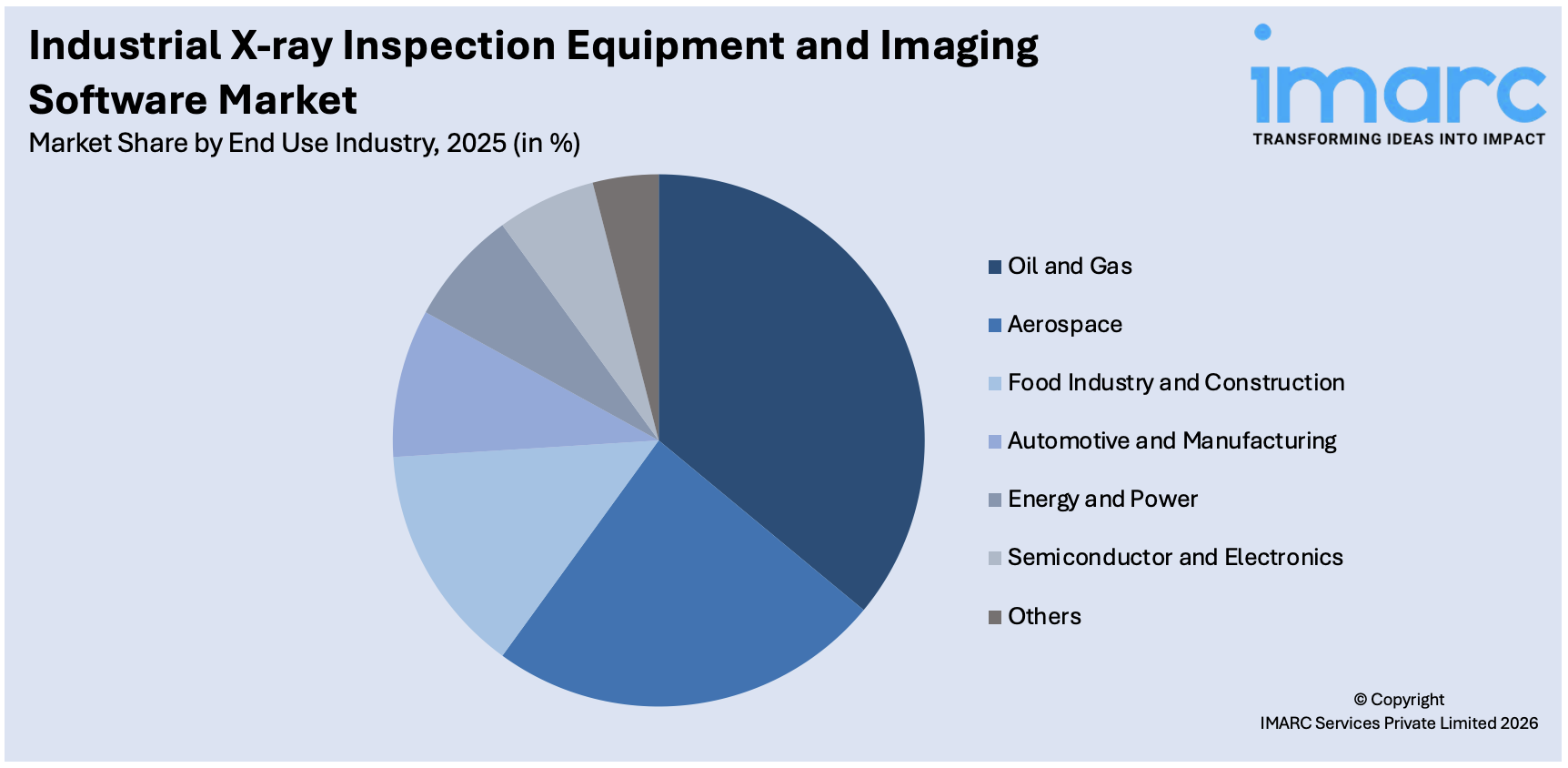 Industrial X-ray Inspection Equipment and Imaging Software Market
Market Share by End Use Industry, 2025 (in %)

imarc
TRANSFORMING IDEAS INTO IMPACT

Oil and Gas
Aerospace
Food Industry and Construction
Automotive and Manufacturing
Energy and Power
Semiconductor and Electronics
Others

© Copyright
IMARC Services Private Limited 2026